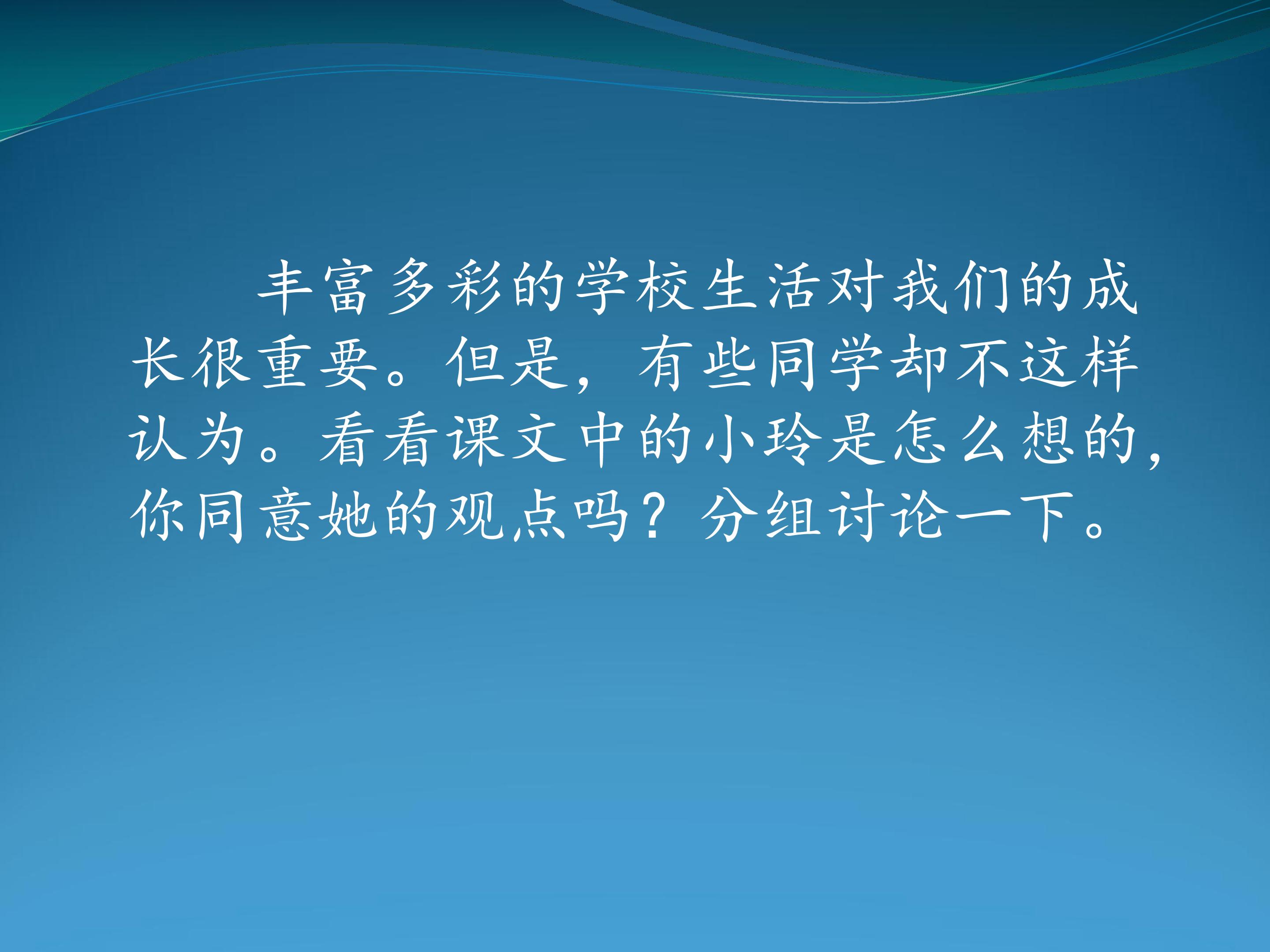 丰富多彩的学校生活对我们的成长很重要。但是，有些同学却不这样认为。看看课文中的小玲是怎么想的，你同意她的观点吗？分组讨论一下。